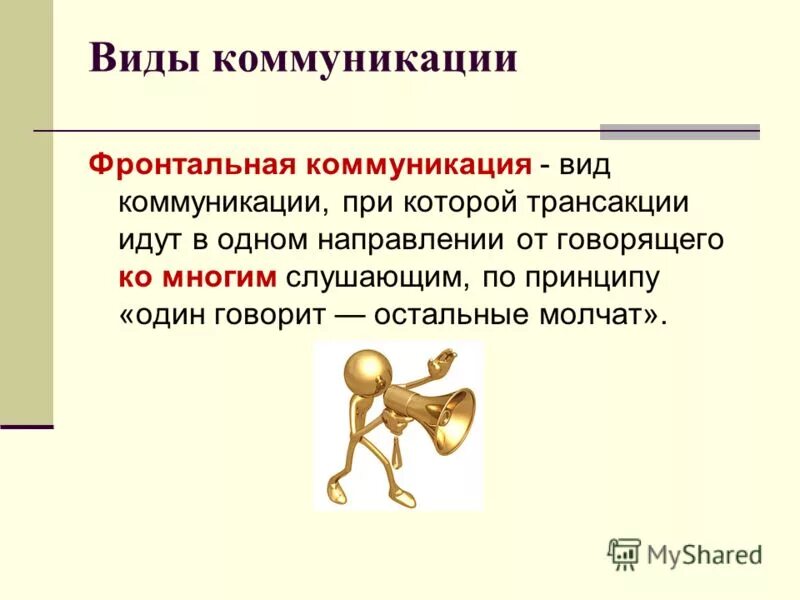 Виды коммуникации

Фронтальная коммуникация - вид коммуникации, при которой трансакции идут в одном направлении от говорящего ко многим слушающим, по принципу «один говорит — остальные молчат».

MyShared